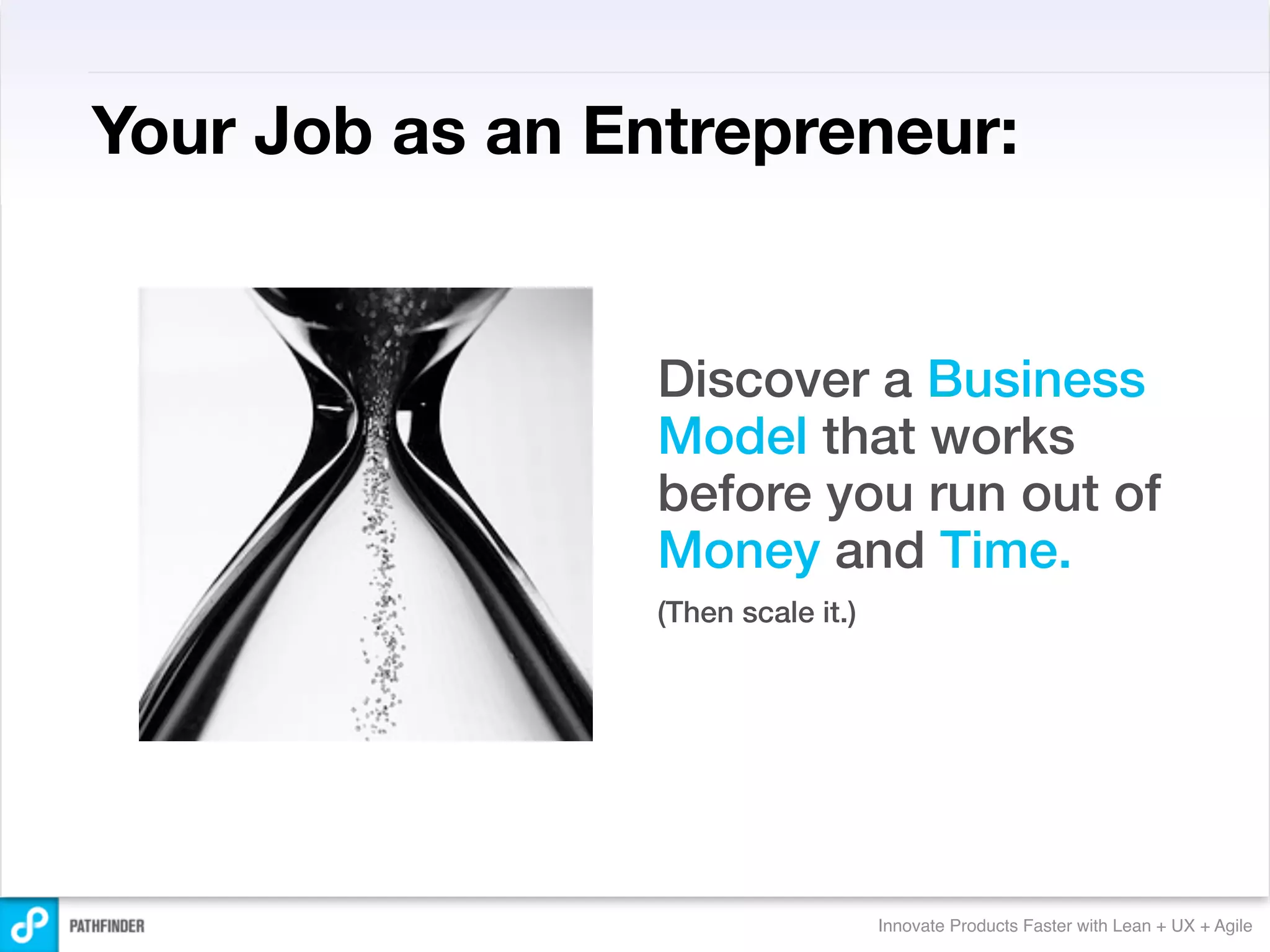 Your Job as an Entrepreneur:

Discover a Business Model that works before you run out of Money and Time.

(Then scale it.)

PATHFINDER

Innovate Products Faster with Lean + UX + Agile